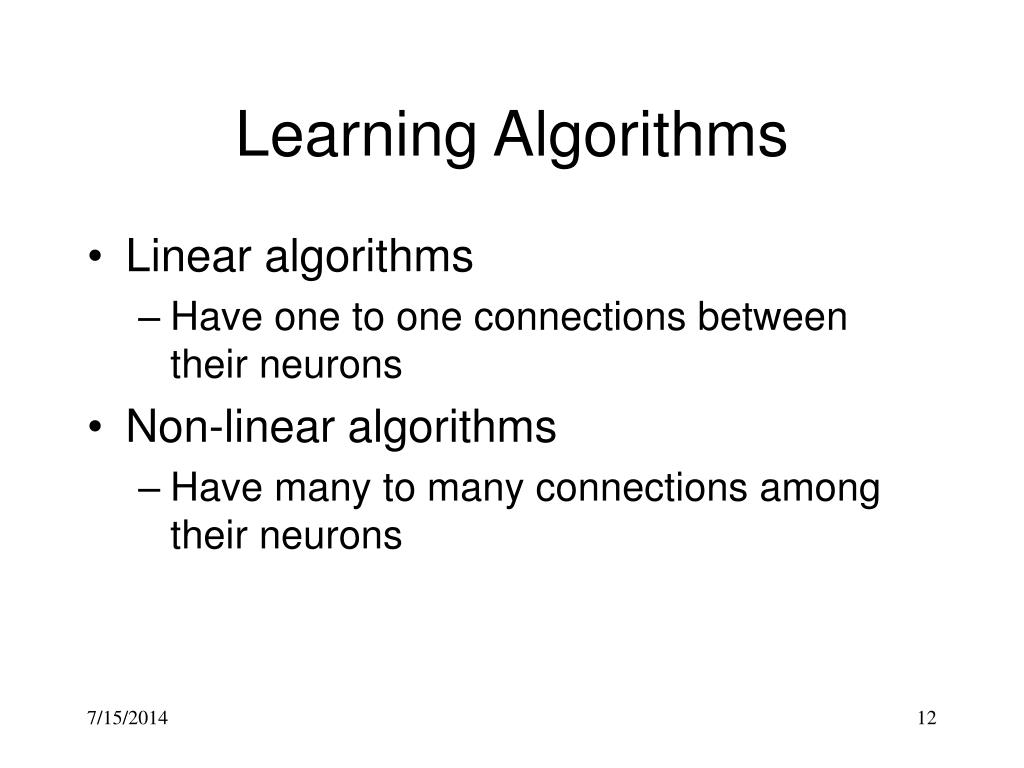 Learning Algorithms

• Linear algorithms
 – Have one to one connections between their neurons
• Non-linear algorithms
 – Have many to many connections among their neurons

7/15/2014

12